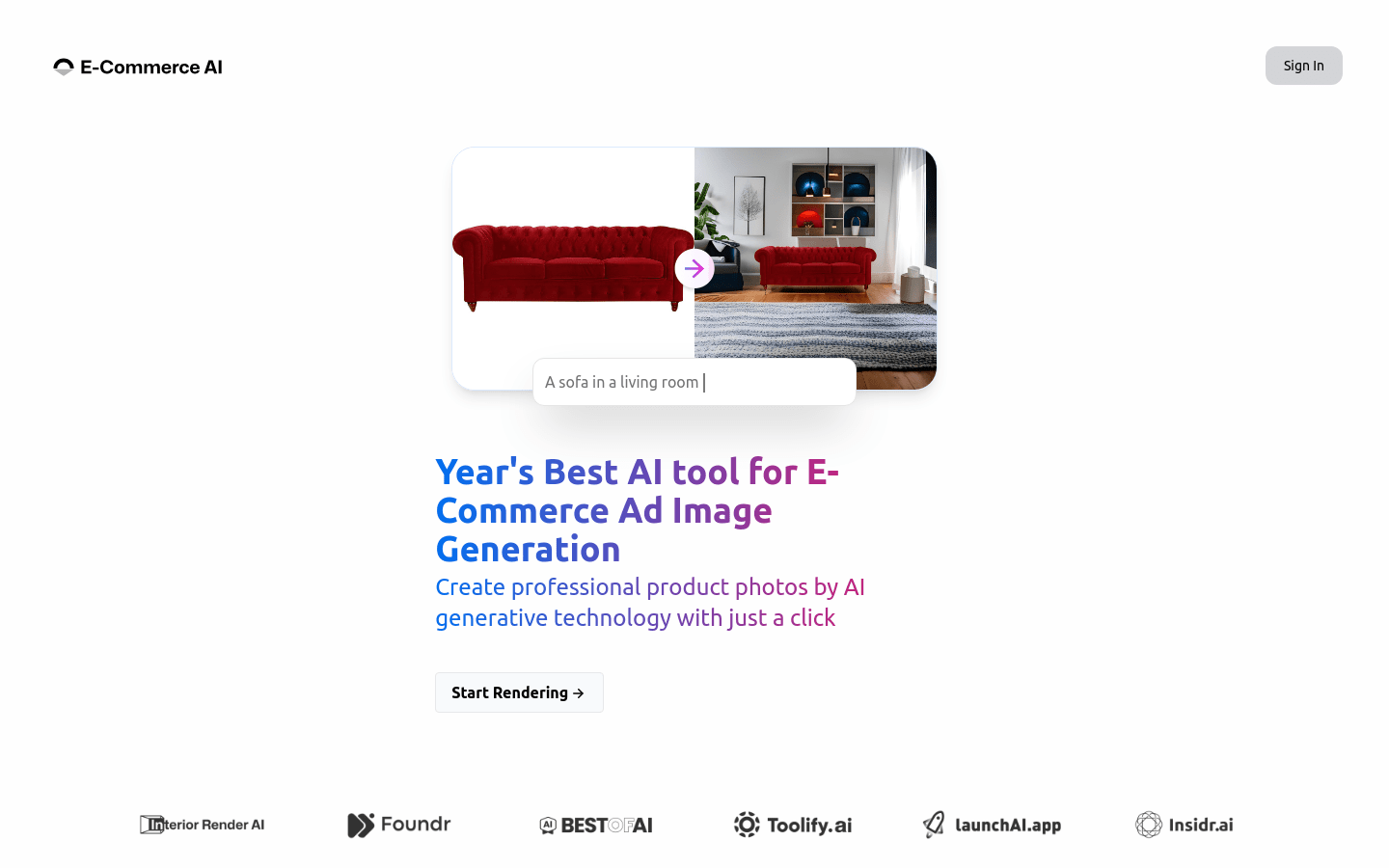 E-Commerce AI

Sign In

A sofa in a living room

Year's Best AI tool for E-Commerce Ad Image Generation

Create professional product photos by AI generative technology with just a click

Start Rendering →

Interior Render AI

Foundr

BESTOFAI

Toolify.ai

launchAI.app

Insidr.ai